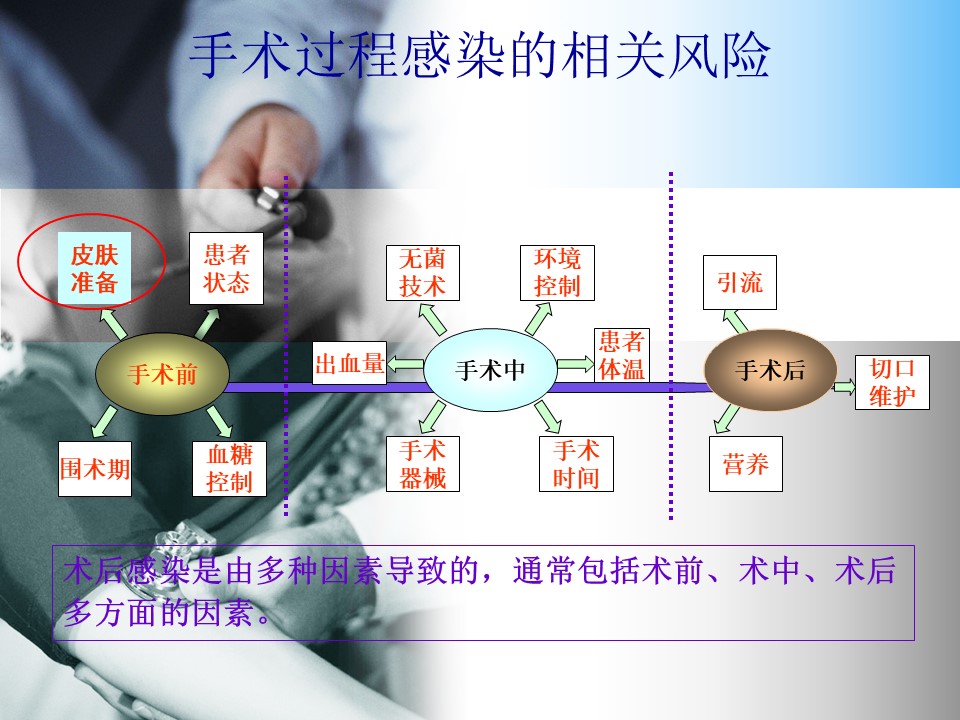 手术过程感染的相关风险

皮肤准备

患者状态

手术前

围术期

血糖控制

无菌技术

环境控制

出血量

手术中

患者体温

手术器械

手术时间

引流

手术后

切口维护

营养

术后感染是由多种因素导致的，通常包括术前、术中、术后多方面的因素。